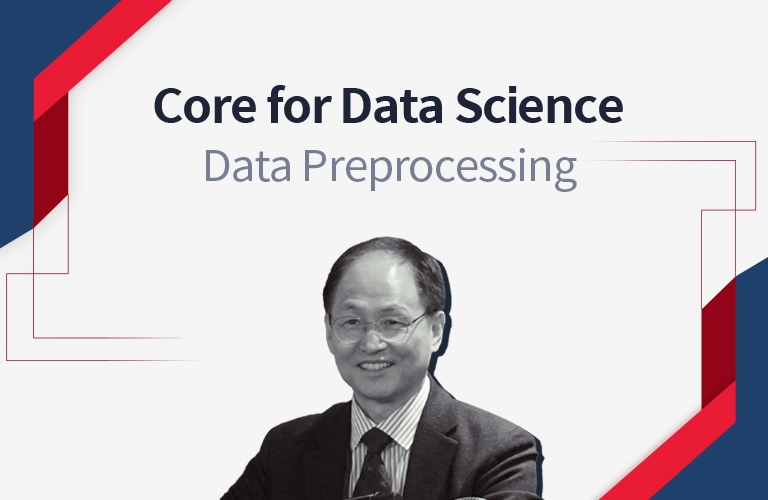 Core for Data Science
Data Preprocessing